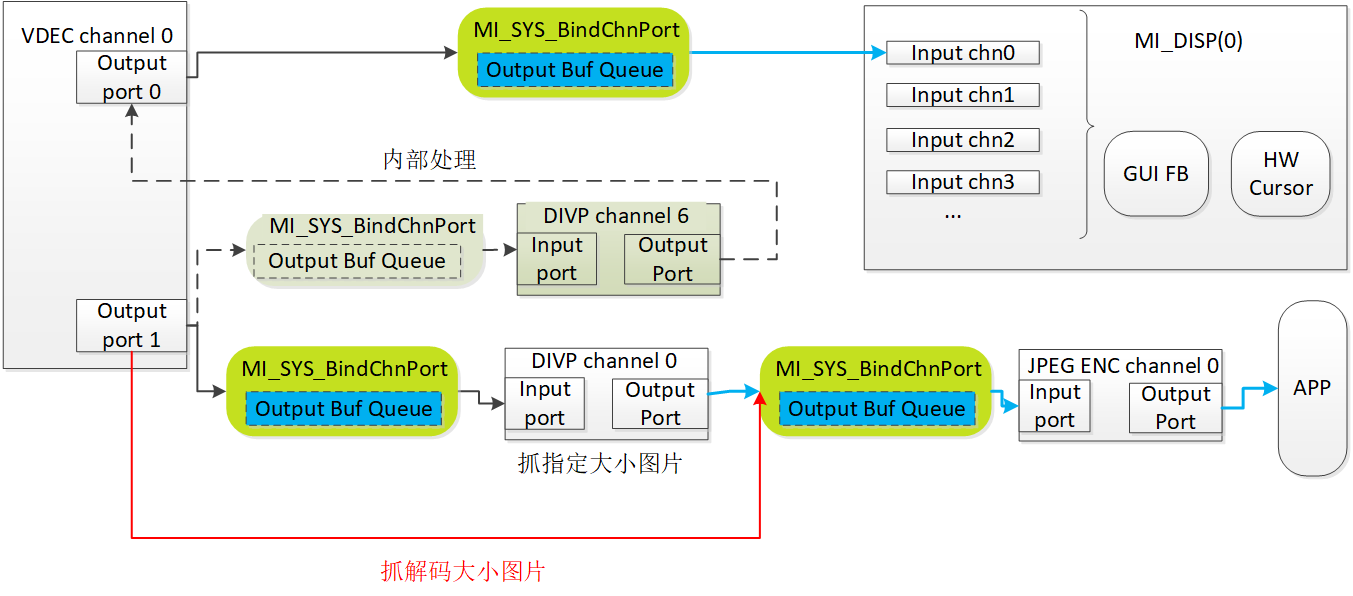 VDEC channel 0
Output port 0

MI_SYS_BindChnPort
Output Buf Queue

Input chn0
Input chn1
Input chn2
Input chn3
...

MI_DISP(0)

GUI FB

HW Cursor

内部处理

MI_SYS_BindChnPort
Output Buf Queue

DIVP channel 6
Input port
Output Port

Output port 1

MI_SYS_BindChnPort
Output Buf Queue

DIVP channel 0
Input port
Output Port

抓指定大小图片

MI_SYS_BindChnPort
Output Buf Queue

JPEG ENC channel 0
Input port
Output Port

APP

抓解码大小图片